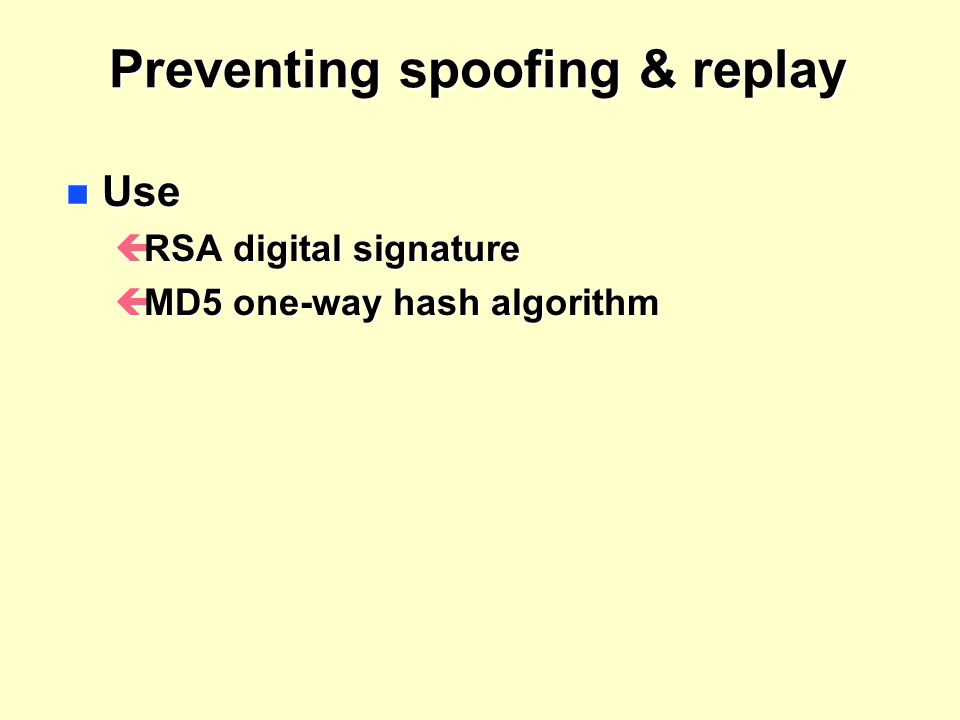 Preventing spoofing & replay

Use
RSA digital signature
MD5 one-way hash algorithm